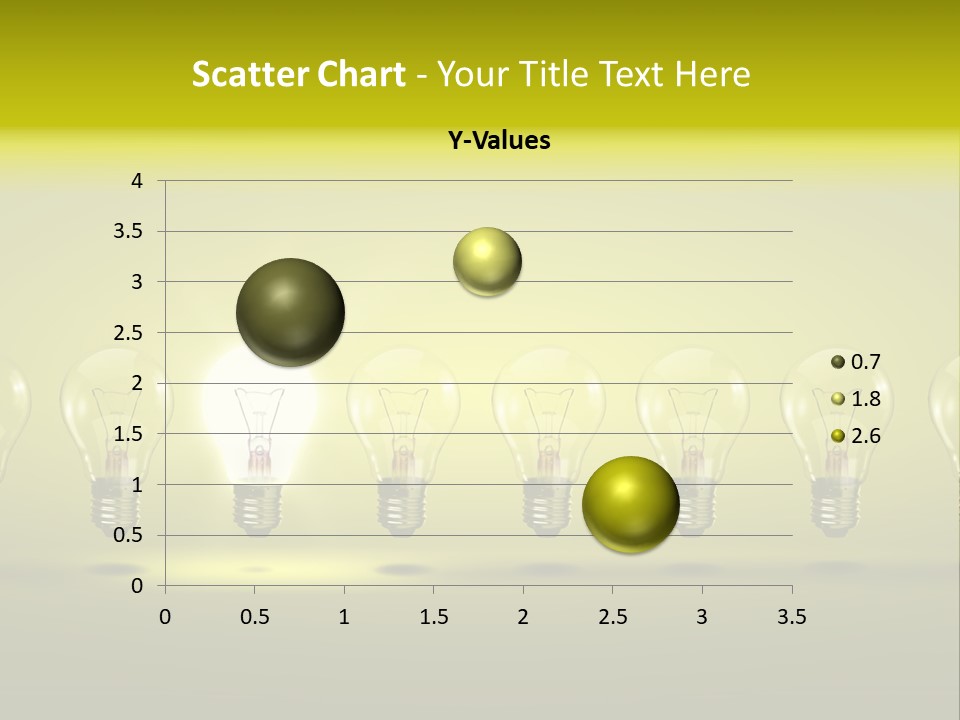 Scatter Chart - Your Title Text Here

Y-Values

4
3.5
3
2.5
2
1.5
1
0.5
0

0 0.5 1 1.5 2 2.5 3 3.5

0.7
1.8
2.6